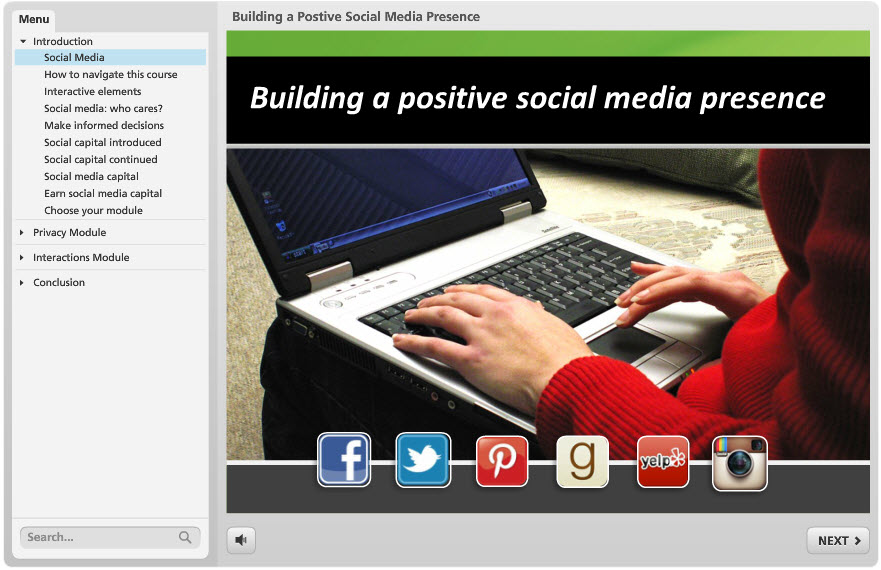 Menu

Introduction
Social Media
How to navigate this course
Interactive elements
Social media: who cares?
Make informed decisions
Social capital introduced
Social capital continued
Social media capital
Earn social media capital
Choose your module
Privacy Module
Interactions Module
Conclusion

Search...

Building a Postive Social Media Presence

Building a positive social media presence

f

g

yelp

NEXT